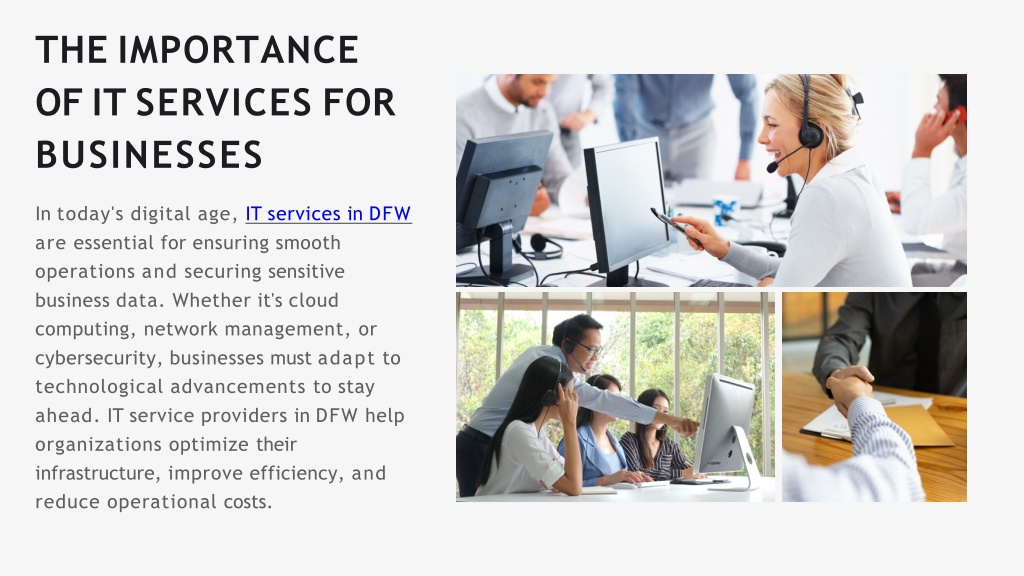 THE IMPORTANCE OF IT SERVICES FOR BUSINESSES

In today's digital age, IT services in DFW are essential for ensuring smooth operations and securing sensitive business data. Whether it's cloud computing, network management, or cybersecurity, businesses must adapt to technological advancements to stay ahead. IT service providers in DFW help organizations optimize their infrastructure, improve efficiency, and reduce operational costs.